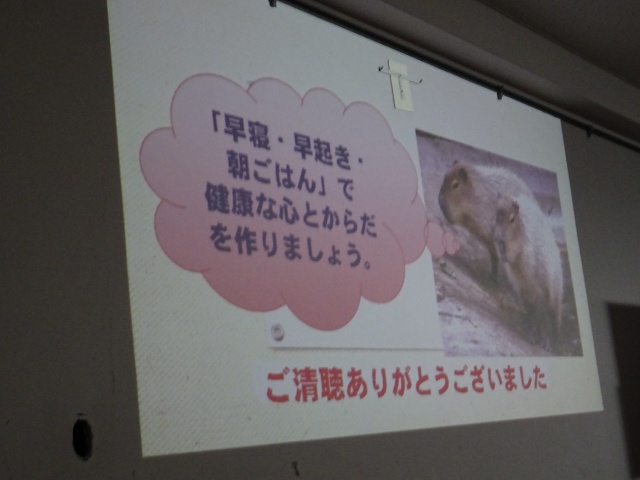 「早寝・早起き・朝ごはん」で健康な心とからだを作りましょう。

ご清聴ありがとうございました